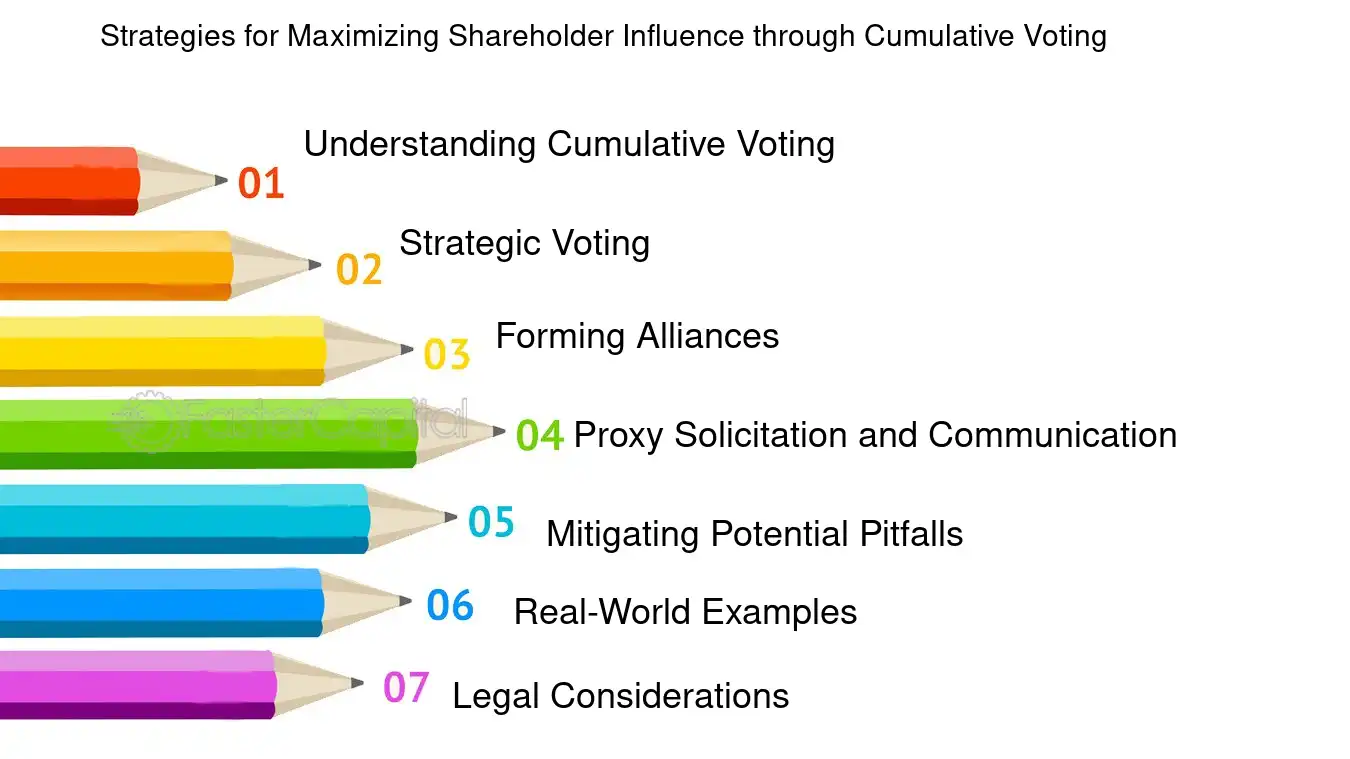 Strategies for Maximizing Shareholder Influence through Cumulative Voting

01 Understanding Cumulative Voting

02 Strategic Voting

03 Forming Alliances

FasterCapital

04 Proxy Solicitation and Communication

05 Mitigating Potential Pitfalls

06 Real-World Examples

07 Legal Considerations